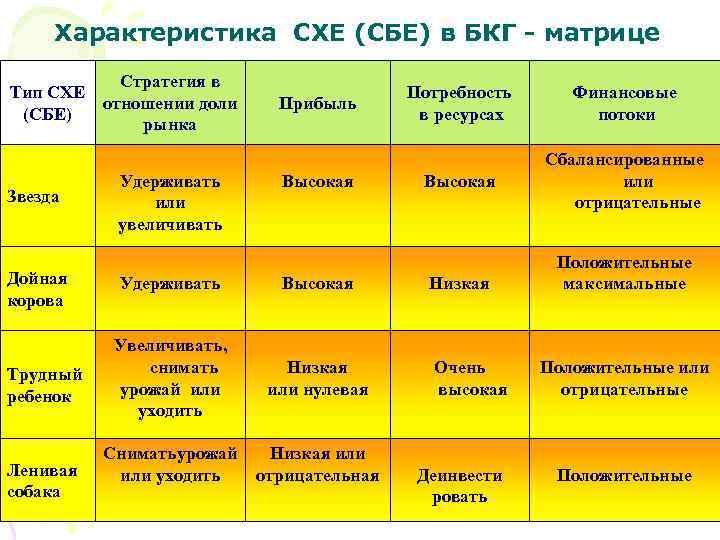 Характеристика СХЕ (СБЕ) в БКГ - матрице

| Тип СХЕ (СБЕ) | Стратегия в отношении доли рынка | Прибыль | Потребность в ресурсах | Финансовые потоки |
|---|---|---|---|---|
| Звезда | Удерживать или увеличивать | Высокая | Высокая | Сбалансированные или отрицательные |
| Дойная корова | Удерживать | Высокая | Низкая | Положительные максимальные |
| Трудный ребенок | Увеличивать, снимать урожай или уходить | Низкая или нулевая | Очень высокая | Положительные или отрицательные |
| Ленивая собака | Сниматьурожай или уходить | Низкая или отрицательная | Деинвести ровать | Положительные |